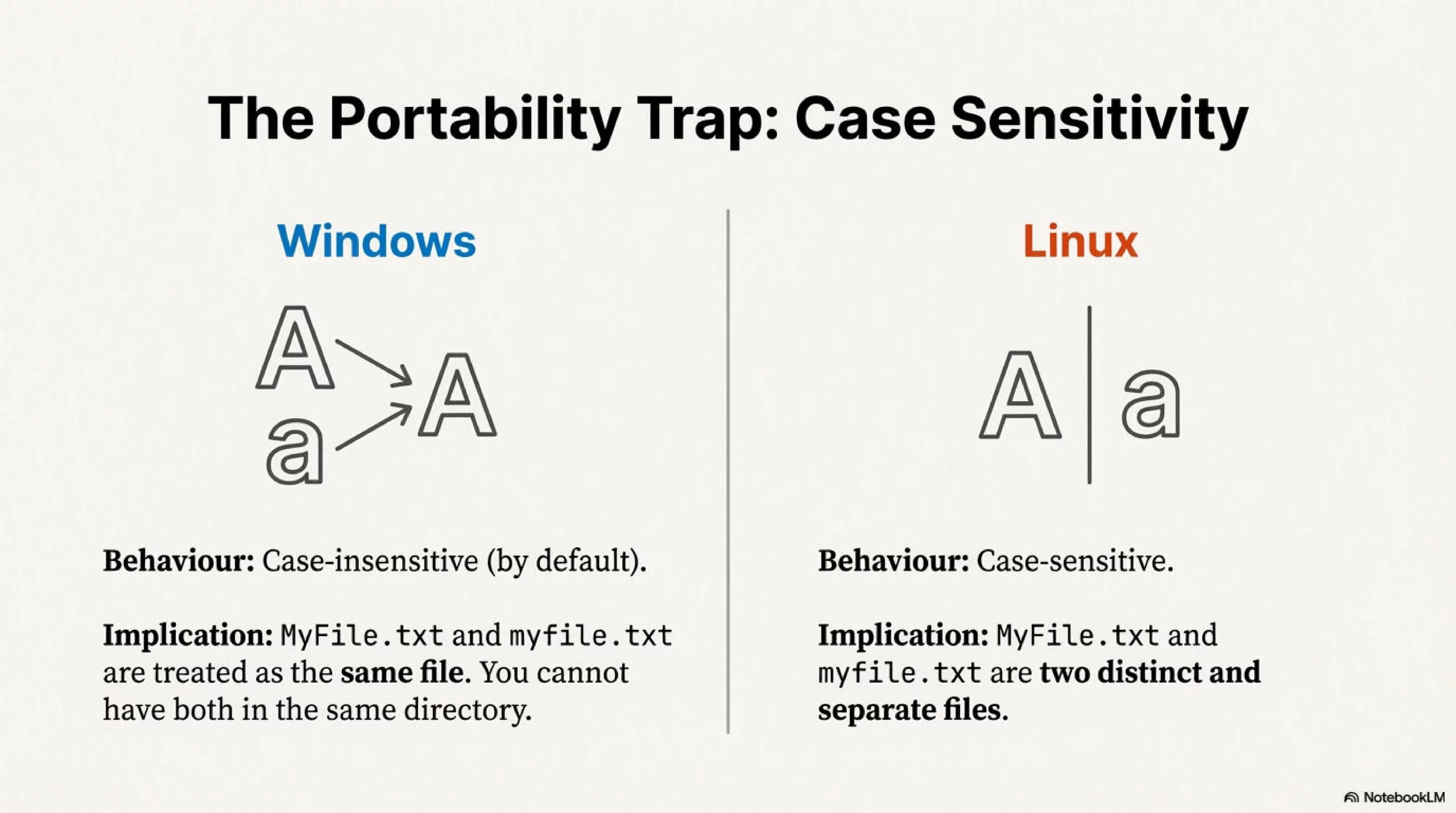 The Portability Trap: Case Sensitivity

Windows

A
a
A

Behaviour: Case-insensitive (by default).

Implication: MyFile.txt and myfile.txt are treated as the same file. You cannot have both in the same directory.

Linux

A a

Behaviour: Case-sensitive.

Implication: MyFile.txt and myfile.txt are two distinct and separate files.

NotebookLM